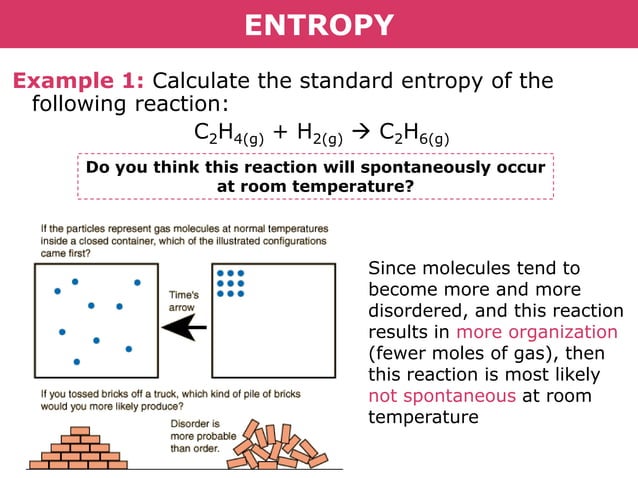 ENTROPY

Example 1: Calculate the standard entropy of the following reaction:

$C_2H_{4(g)} + H_{2(g)} \rightarrow C_2H_{6(g)}$

Do you think this reaction will spontaneously occur at room temperature?

If the particles represent gas molecules at normal temperatures inside a closed container, which of the illustrated configurations came first?

Time's arrow

If you tossed bricks off a truck, which kind of pile of bricks would you more likely produce?

Disorder is more probable than order.

Since molecules tend to become more and more disordered, and this reaction results in more organization (fewer moles of gas), then this reaction is most likely not spontaneous at room temperature